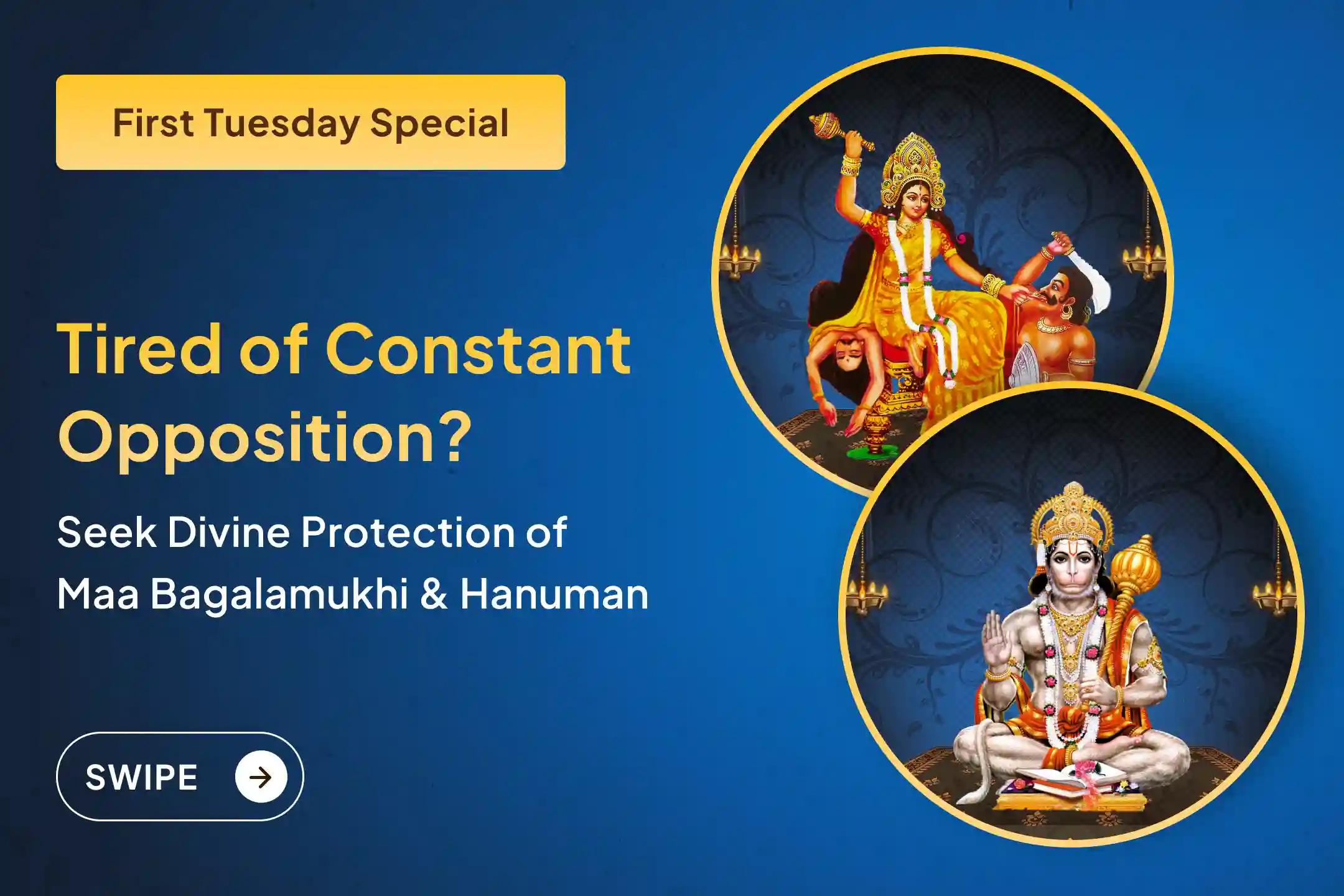 First Tuesday Special

Tired of Constant Opposition?

Seek Divine Protection of Maa Bagalamukhi & Hanuman

SWIPE